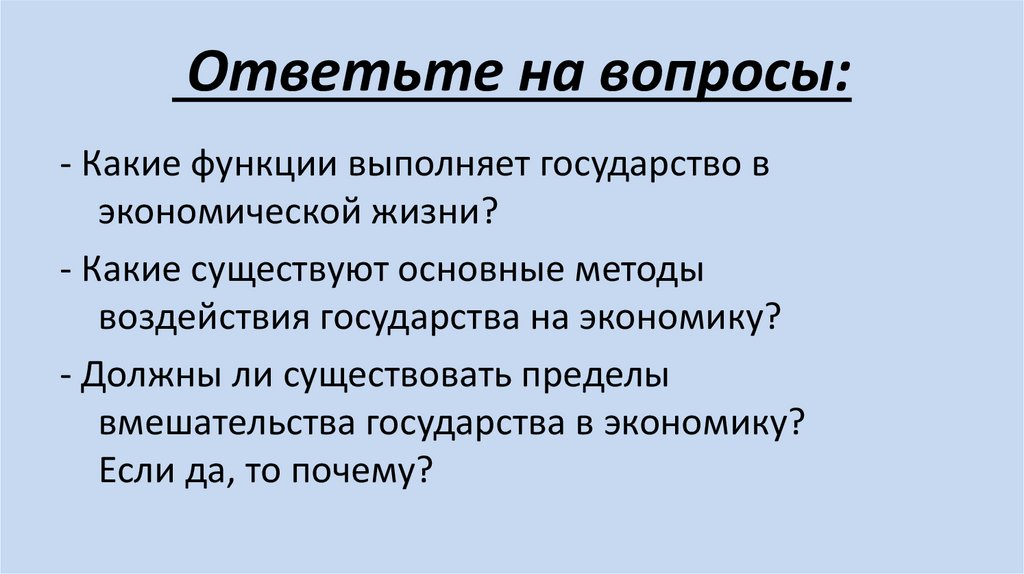 Ответьте на вопросы:

- Какие функции выполняет государство в экономической жизни?

- Какие существуют основные методы воздействия государства на экономику?

- Должны ли существовать пределы вмешательства государства в экономику? Если да, то почему?